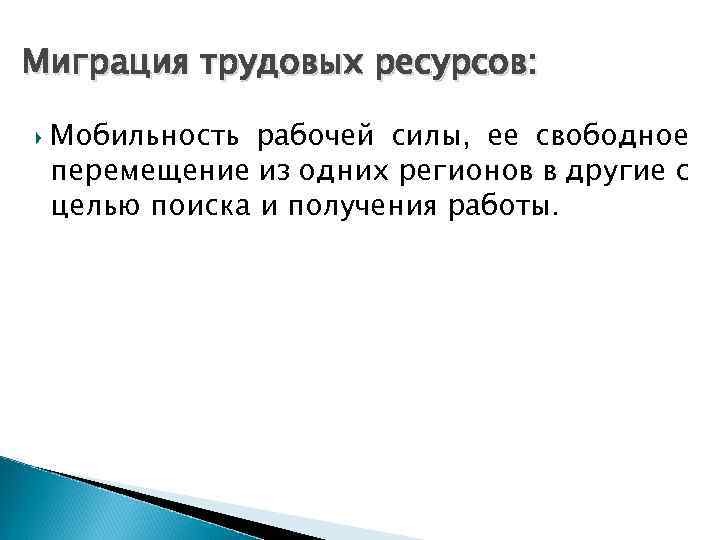 Миграция трудовых ресурсов:

Мобильность рабочей силы, ее свободное перемещение из одних регионов в другие с целью поиска и получения работы.